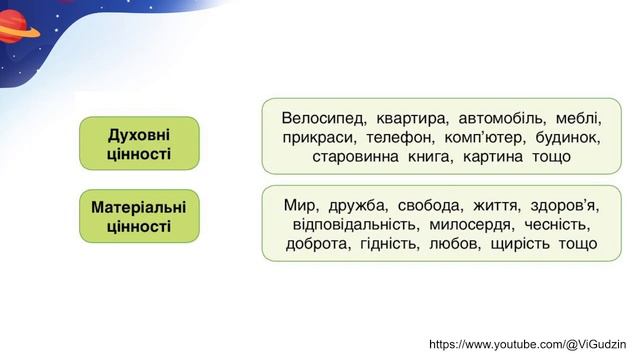 Духовні цінності

Матеріальні цінності

Велосипед, квартира, автомобіль, меблі, прикраси, телефон, комп'ютер, будинок, старовинна книга, картина тощо

Мир, дружба, свобода, життя, здоров'я, відповідальність, милосердя, чесність, доброта, гідність, любов, щирість тощо

https://www.youtube.com/@ViGudzin